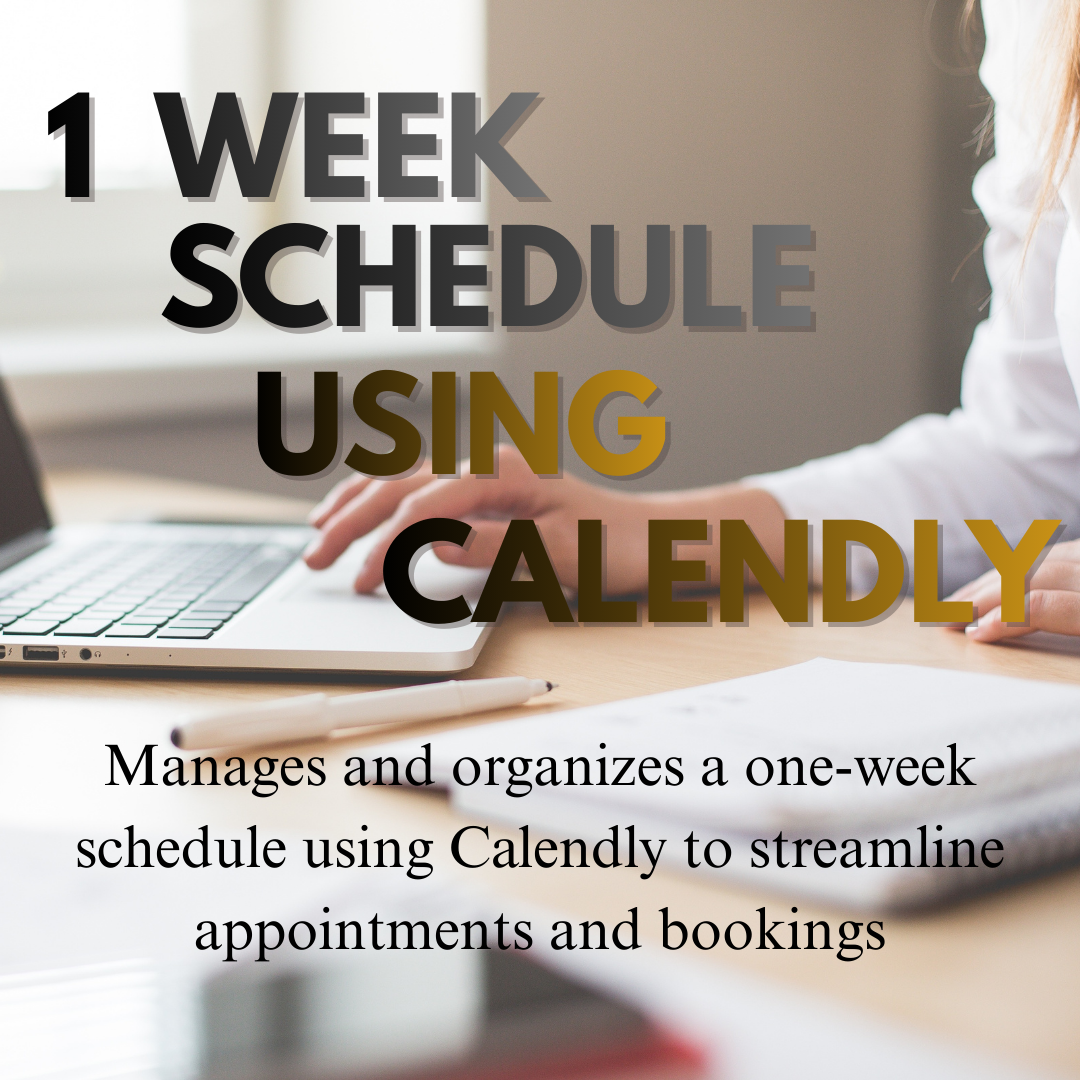 1 WEEK SCHEDULE USING CALENDLY

Manages and organizes a one-week schedule using Calendly to streamline appointments and bookings